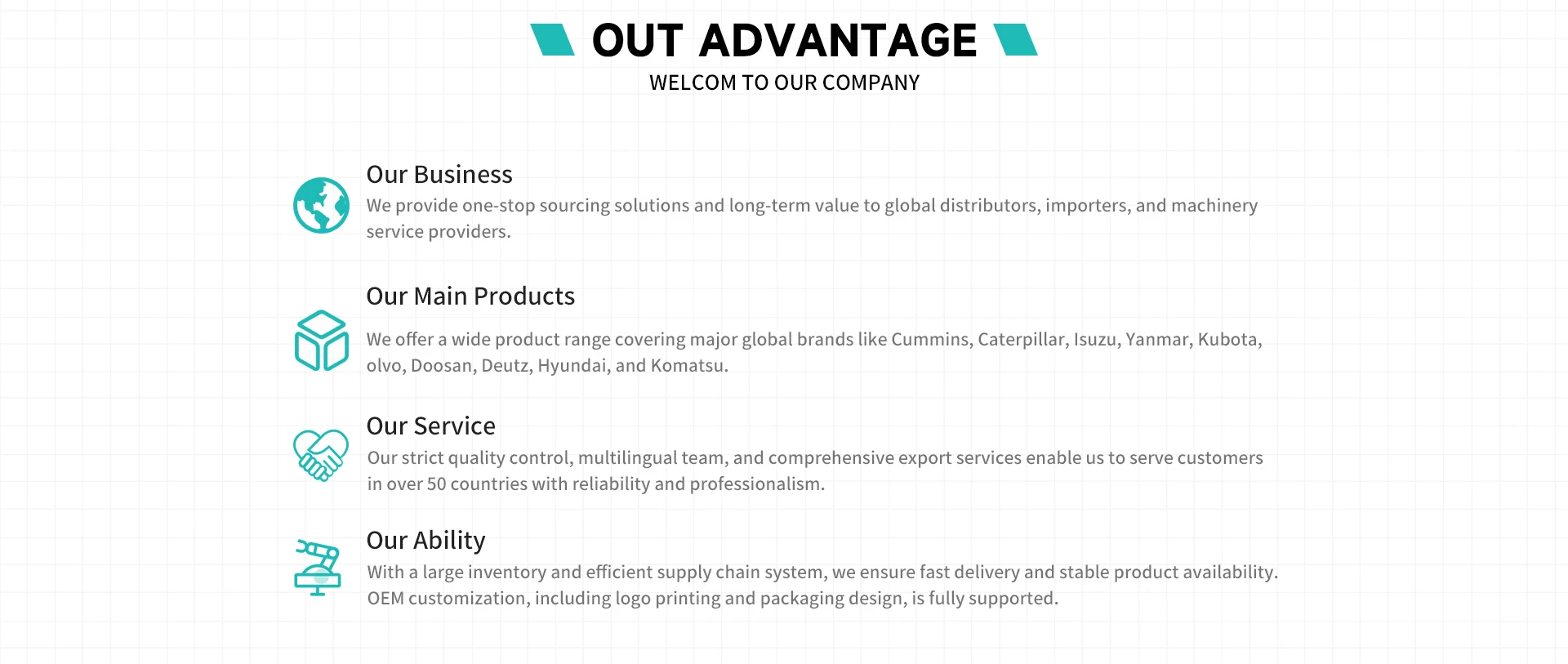 OUT ADVANTAGE
WELCOM TO OUR COMPANY

Our Business
We provide one-stop sourcing solutions and long-term value to global distributors, importers, and machinery service providers.

Our Main Products
We offer a wide product range covering major global brands like Cummins, Caterpillar, Isuzu, Yanmar, Kubota, olvo, Doosan, Deutz, Hyundai, and Komatsu.

Our Service
Our strict quality control, multilingual team, and comprehensive export services enable us to serve customers in over 50 countries with reliability and professionalism.

Our Ability
With a large inventory and efficient supply chain system, we ensure fast delivery and stable product availability. OEM customization, including logo printing and packaging design, is fully supported.